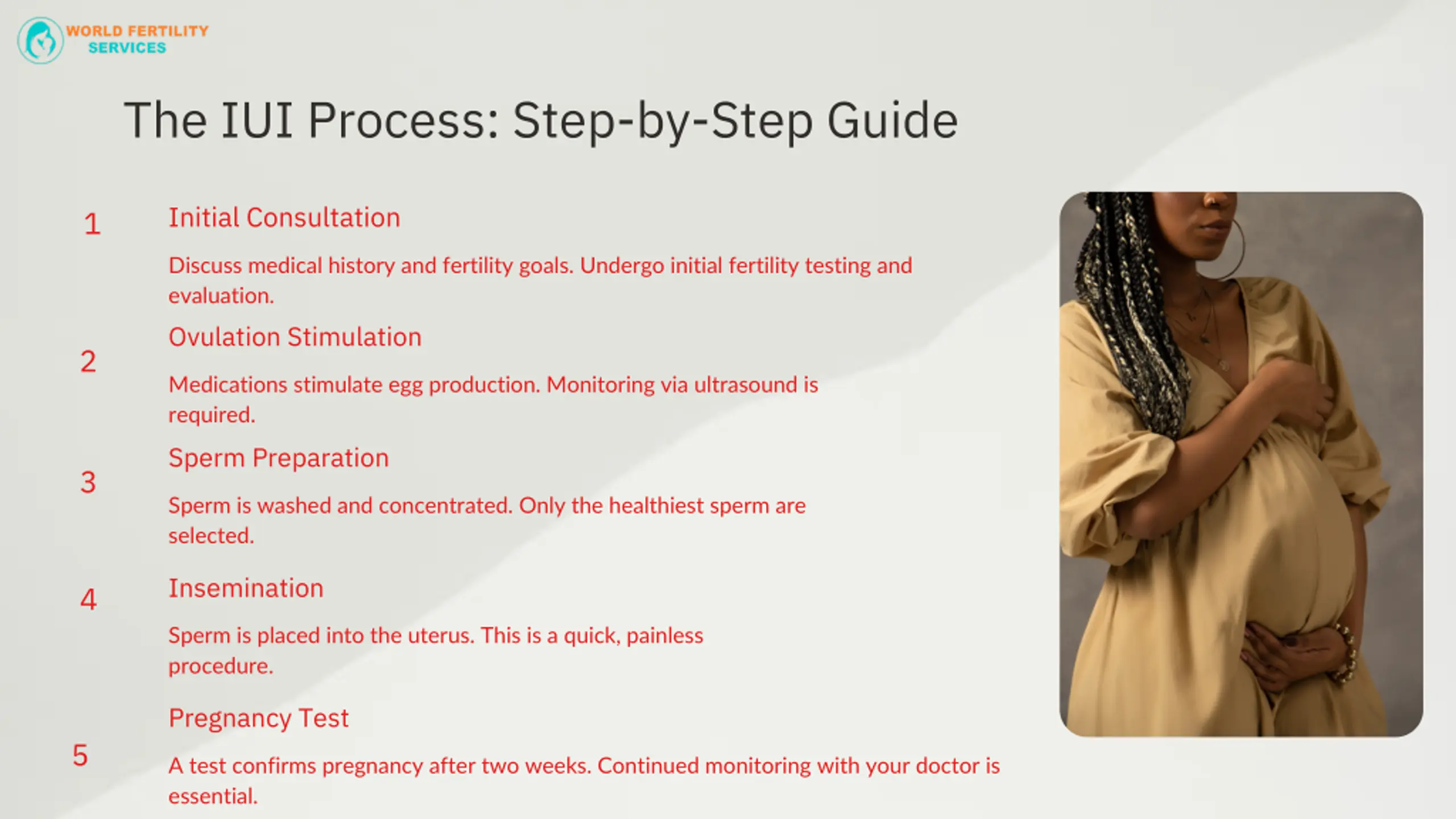 WORLD FERTILITY SERVICES

The IUI Process: Step-by-Step Guide

1

Initial Consultation

Discuss medical history and fertility goals. Undergo initial fertility testing and evaluation.

2

Ovulation Stimulation

Medications stimulate egg production. Monitoring via ultrasound is required.

3

Sperm Preparation

Sperm is washed and concentrated. Only the healthiest sperm are selected.

4

Insemination

Sperm is placed into the uterus. This is a quick, painless procedure.

5

Pregnancy Test

A test confirms pregnancy after two weeks. Continued monitoring with your doctor is essential.